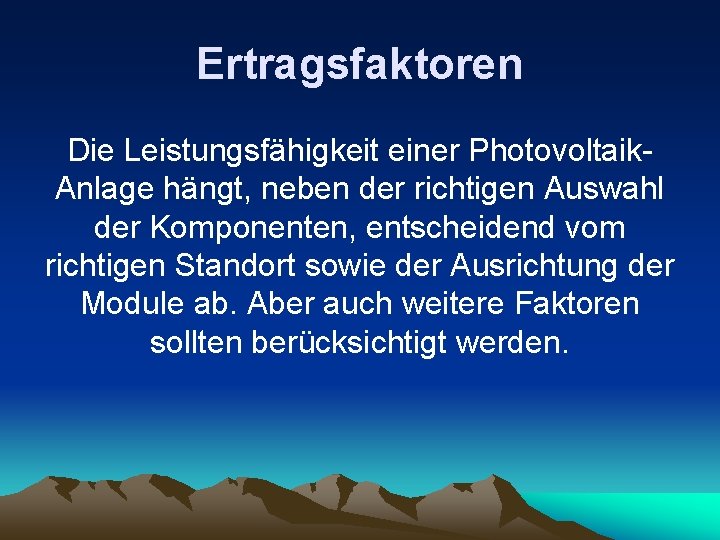 Ertragsfaktoren

Die Leistungsfähigkeit einer Photovoltaik-Anlage hängt, neben der richtigen Auswahl der Komponenten, entscheidend vom richtigen Standort sowie der Ausrichtung der Module ab. Aber auch weitere Faktoren sollten berücksichtigt werden.